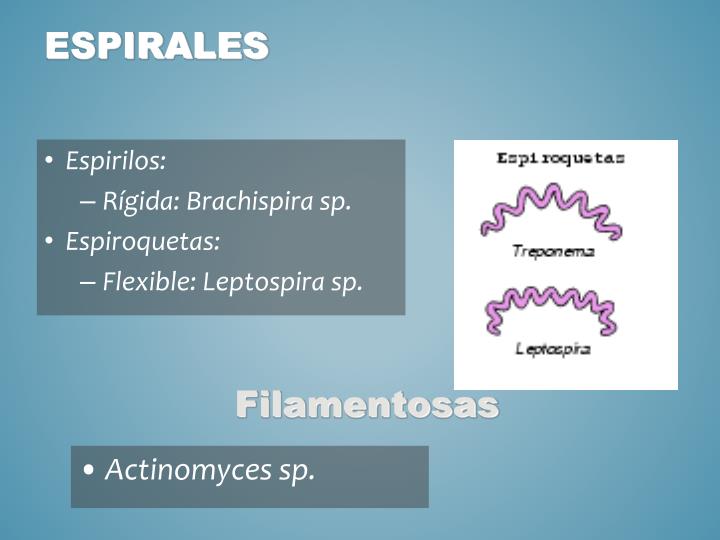 ESPIRALES

• Espirilos:
– Rígida: Brachispira sp.
• Espiroquetas:
– Flexible: Leptospira sp.

Espiroquetas

Treponema

Leptospira

Filamentosas

• Actinomyces sp.